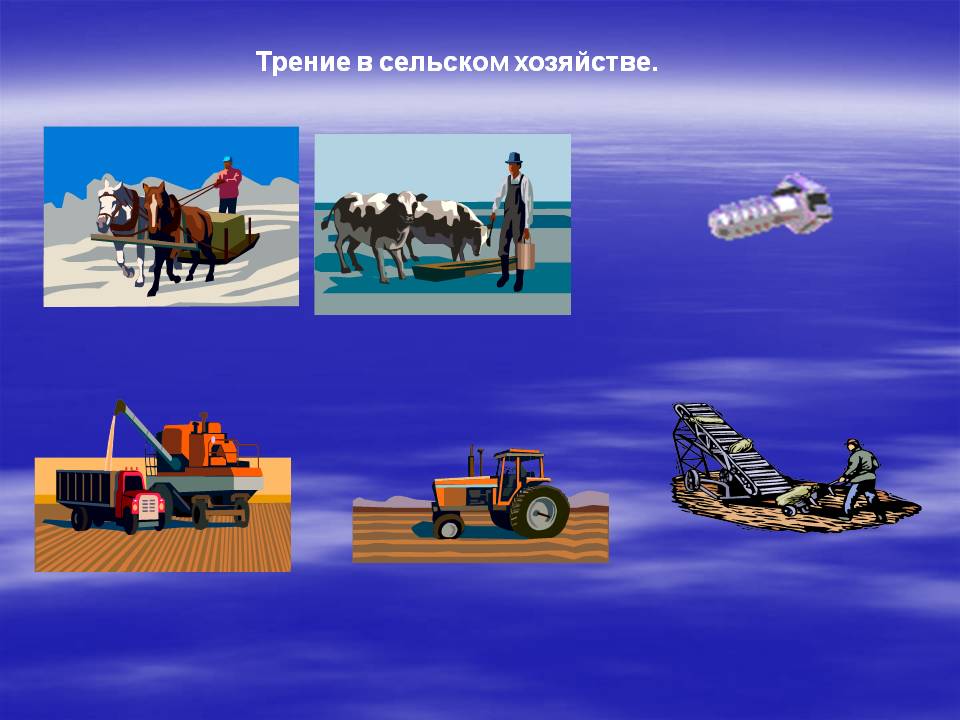 Трение в сельском хозяйстве.